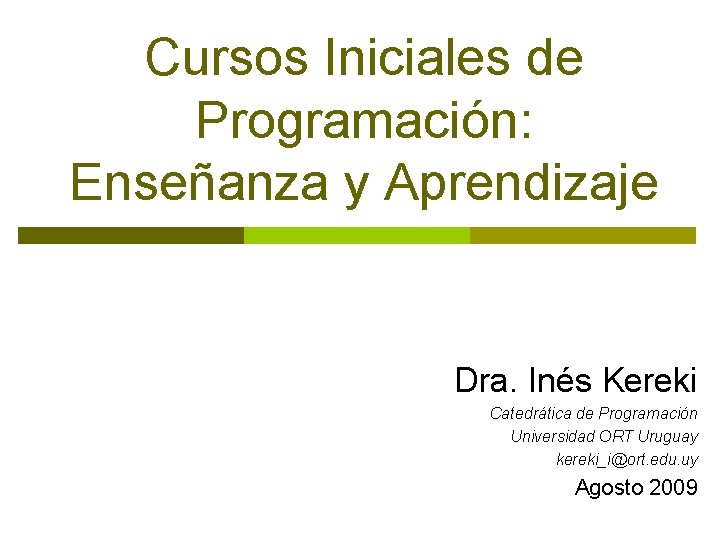 Cursos Iniciales de Programación: Enseñanza y Aprendizaje

Dra. Inés Kereki

Catedrática de Programación
Universidad ORT Uruguay
kereki_i@ort.edu.uy

Agosto 2009